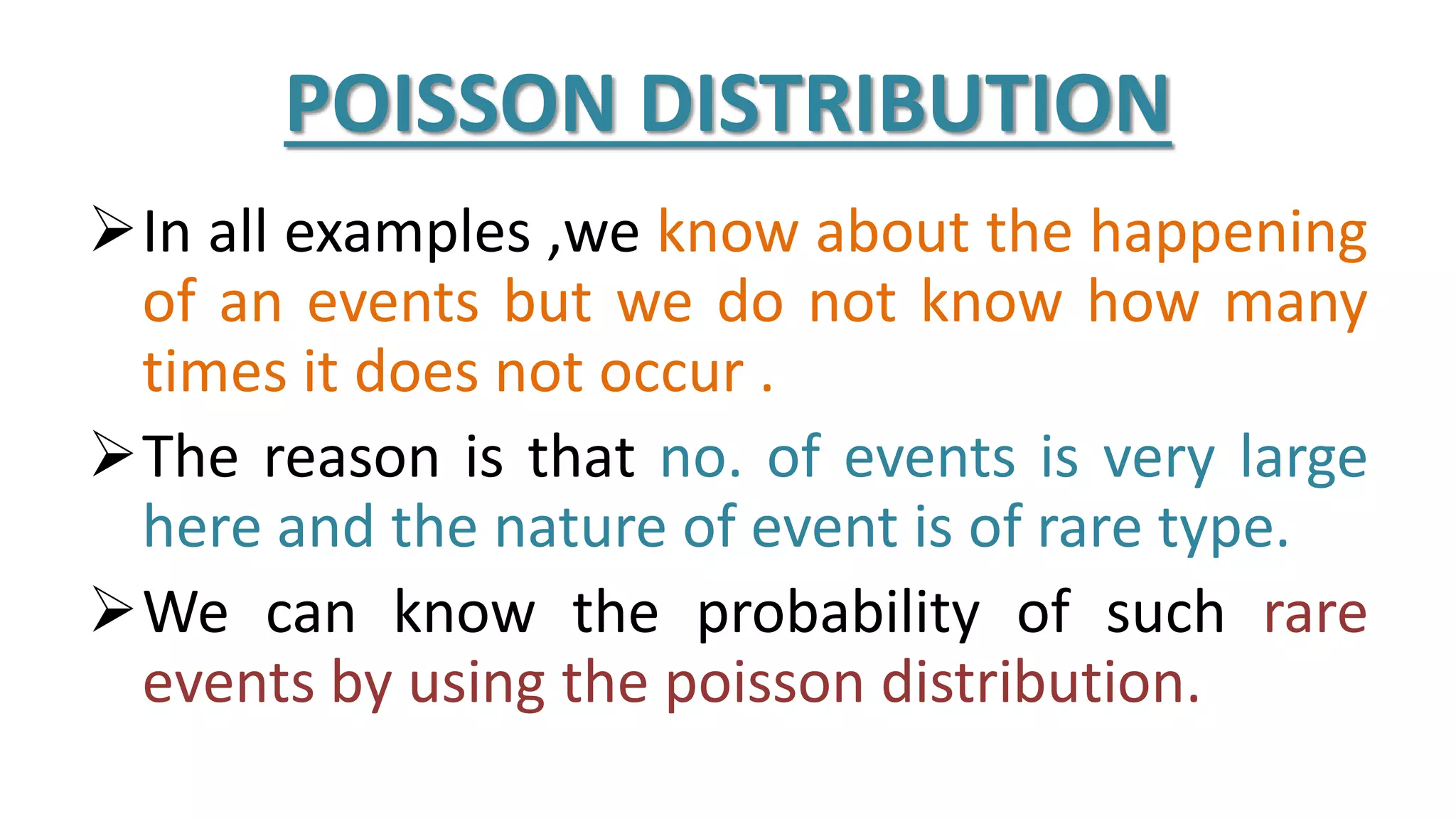 POISSON DISTRIBUTION

➢ In all examples ,we know about the happening of an events but we do not know how many times it does not occur .

➢ The reason is that no. of events is very large here and the nature of event is of rare type.

➢ We can know the probability of such rare events by using the poisson distribution.